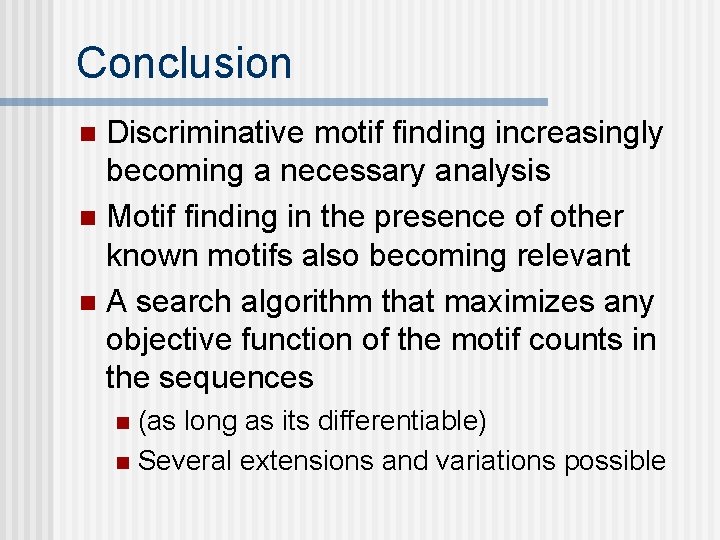 Conclusion

- Discriminative motif finding increasingly becoming a necessary analysis
- Motif finding in the presence of other known motifs also becoming relevant
- A search algorithm that maximizes any objective function of the motif counts in the sequences
  - (as long as its differentiable)
  - Several extensions and variations possible